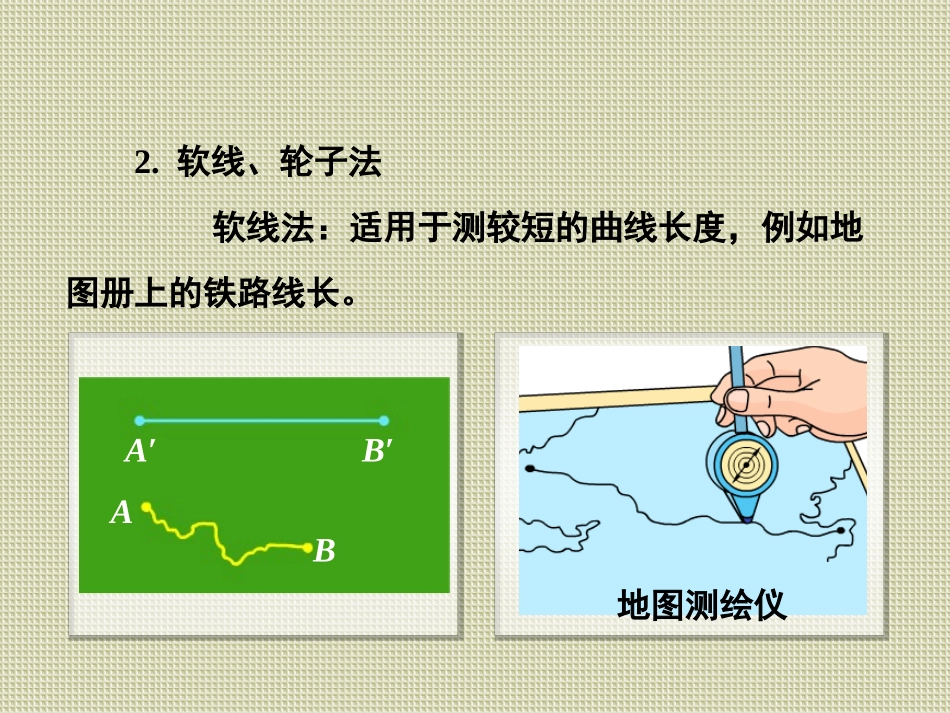 2. 软线、轮子法

软线法：适用于测较短的曲线长度，例如地图册上的铁路线长。

$A'$ $B'$

$A$ $B$

地图测绘仪